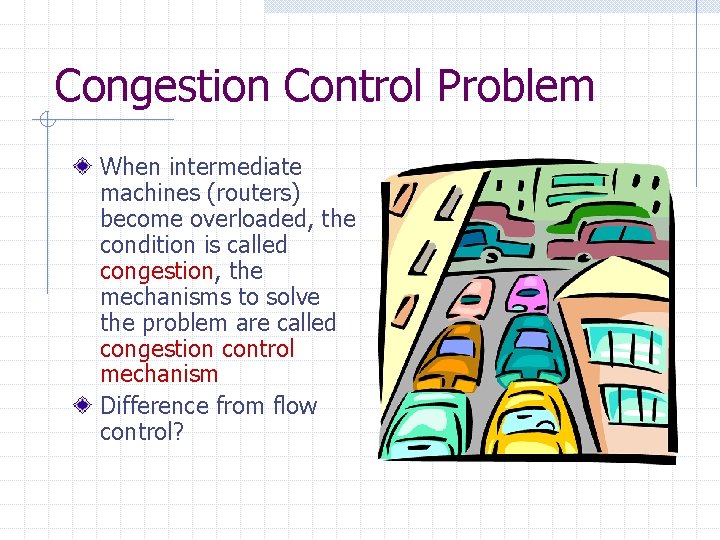 Congestion Control Problem

When intermediate machines (routers) become overloaded, the condition is called congestion, the mechanisms to solve the problem are called congestion control mechanism

Difference from flow control?